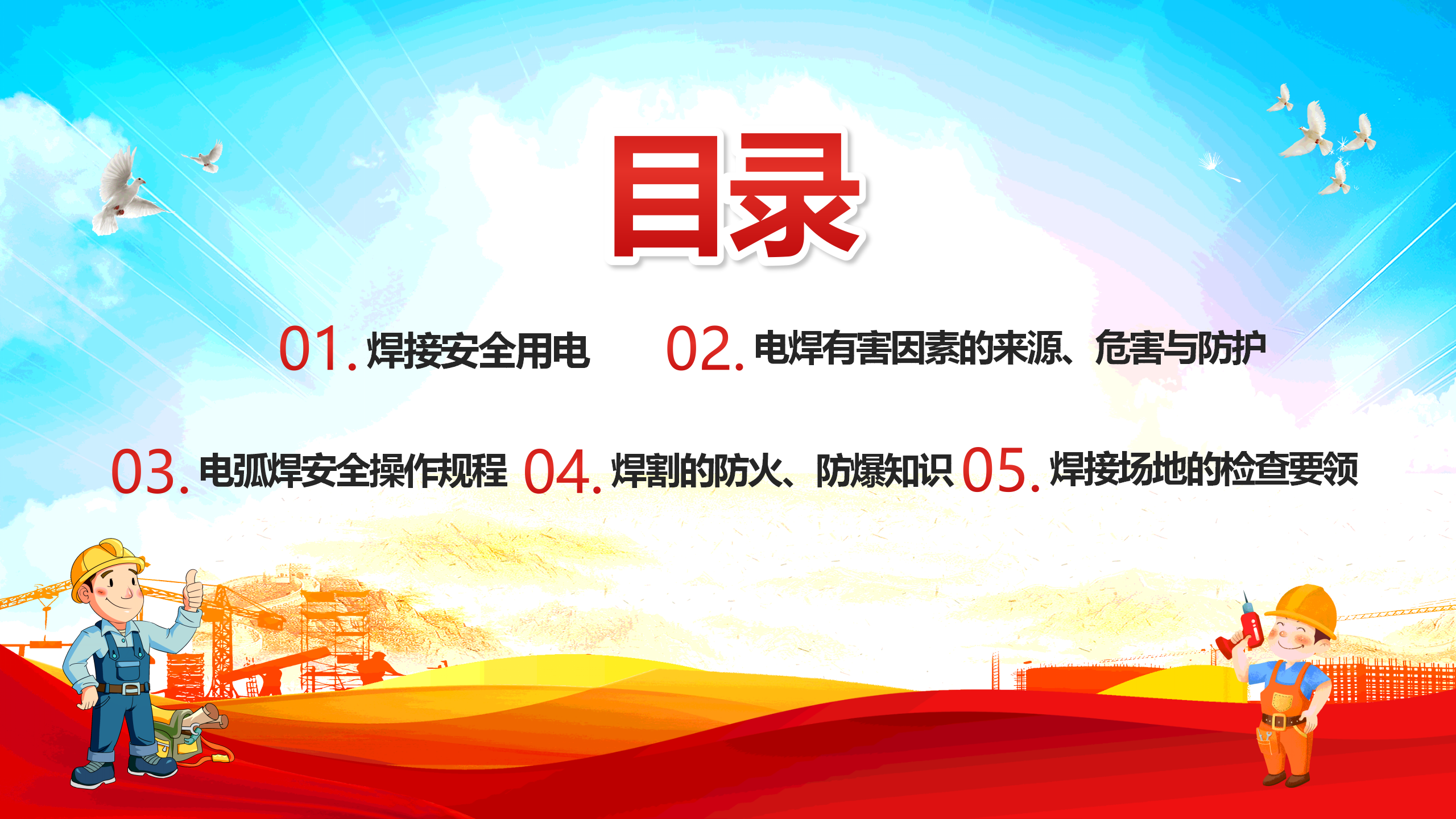 目录

01. 焊接安全用电

02. 电焊有害因素的来源、危害与防护

03. 电弧焊安全操作规程

04. 焊割的防火、防爆知识

05. 焊接场地的检查要领